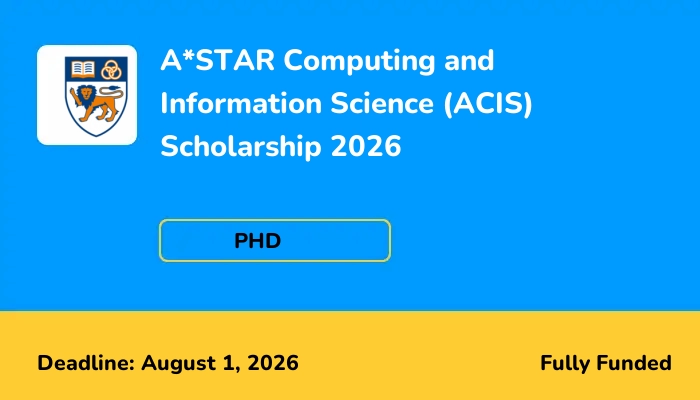 A*STAR Computing and Information Science (ACIS) Scholarship 2026

PHD

Deadline: August 1, 2026

Fully Funded